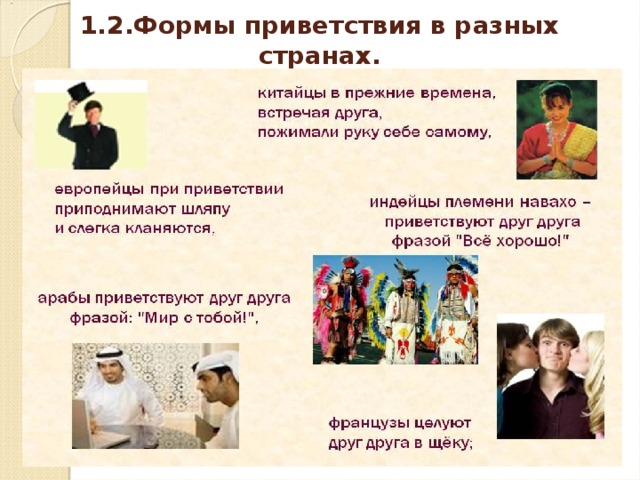 1.2.Формы приветствия в разных странах.

китайцы в прежние времена, встречая друга, пожимали руку себе самому,

европейцы при приветствии приподнимают шляпу и слегка кланяются,

индейцы племени навахо – приветствуют друг друга фразой "Всё хорошо!"

арабы приветствуют друг друга фразой: "Мир с тобой!",

французы целуют друг друга в щёку;